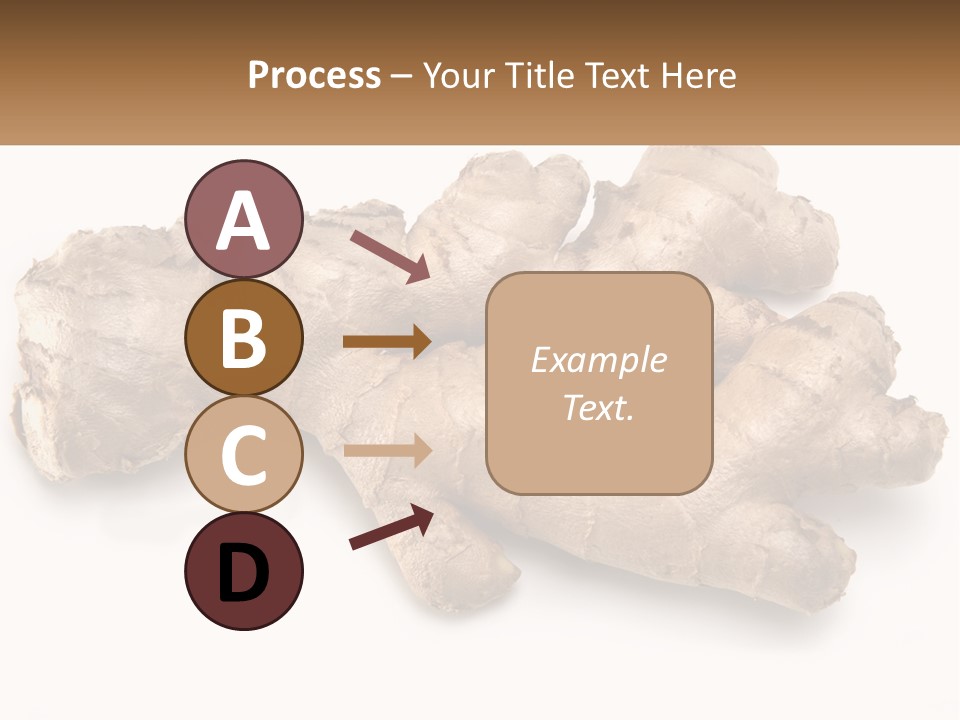 Process – Your Title Text Here

A

B

C

D

Example Text.